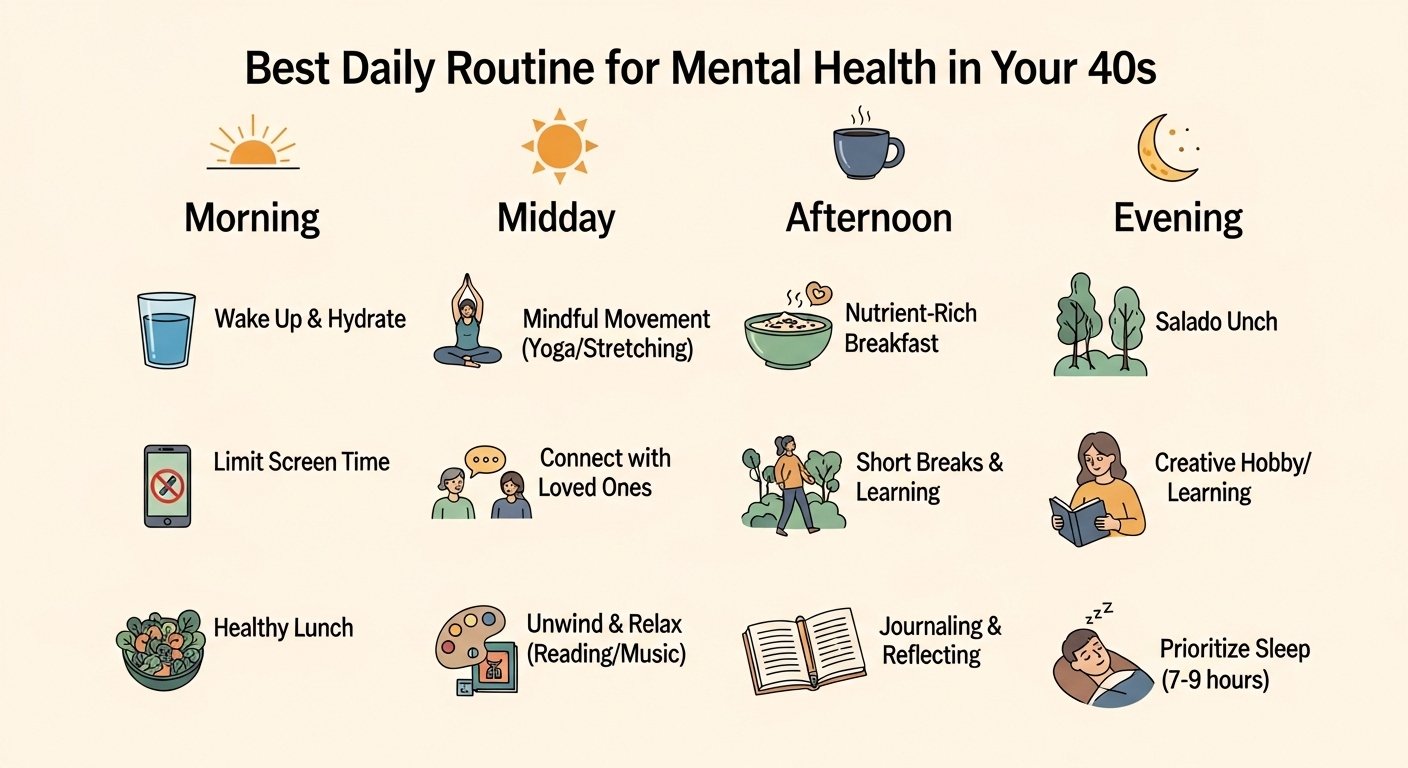 Best Daily Routine for Mental Health in Your 40s

Morning

Wake Up & Hydrate

Limit Screen Time

Healthy Lunch

Midday

Mindful Movement (Yoga/Stretching)

Connect with Loved Ones

Unwind & Relax (Reading/Music)

Afternoon

Nutrient-Rich Breakfast

Short Breaks & Learning

Journaling & Reflecting

Evening

Salado Unch

Creative Hobby/ Learning

zzz

Prioritize Sleep (7-9 hours)